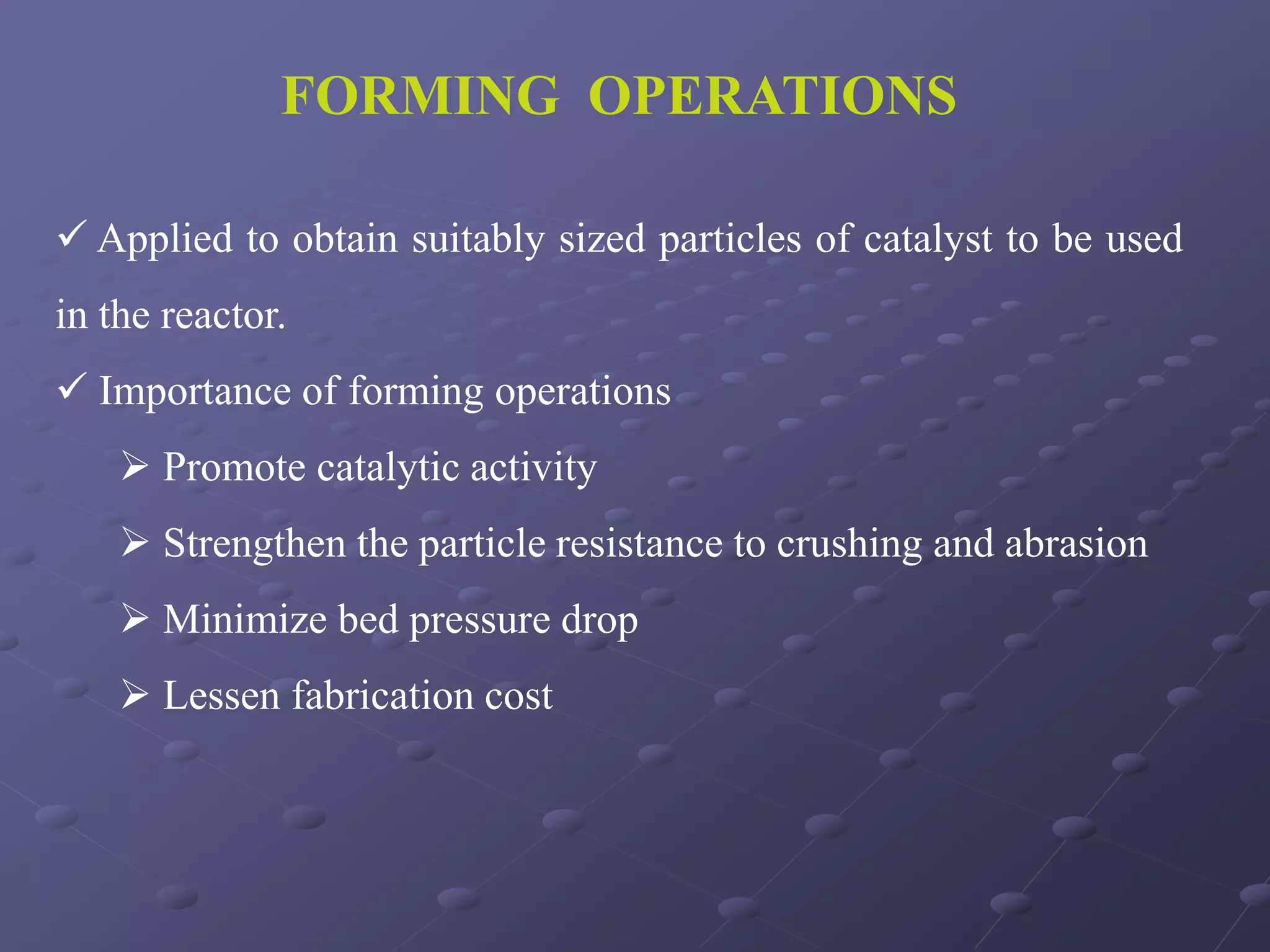 FORMING OPERATIONS

✓ Applied to obtain suitably sized particles of catalyst to be used in the reactor.

✓ Importance of forming operations

➢ Promote catalytic activity

➢ Strengthen the particle resistance to crushing and abrasion

➢ Minimize bed pressure drop

➢ Lessen fabrication cost